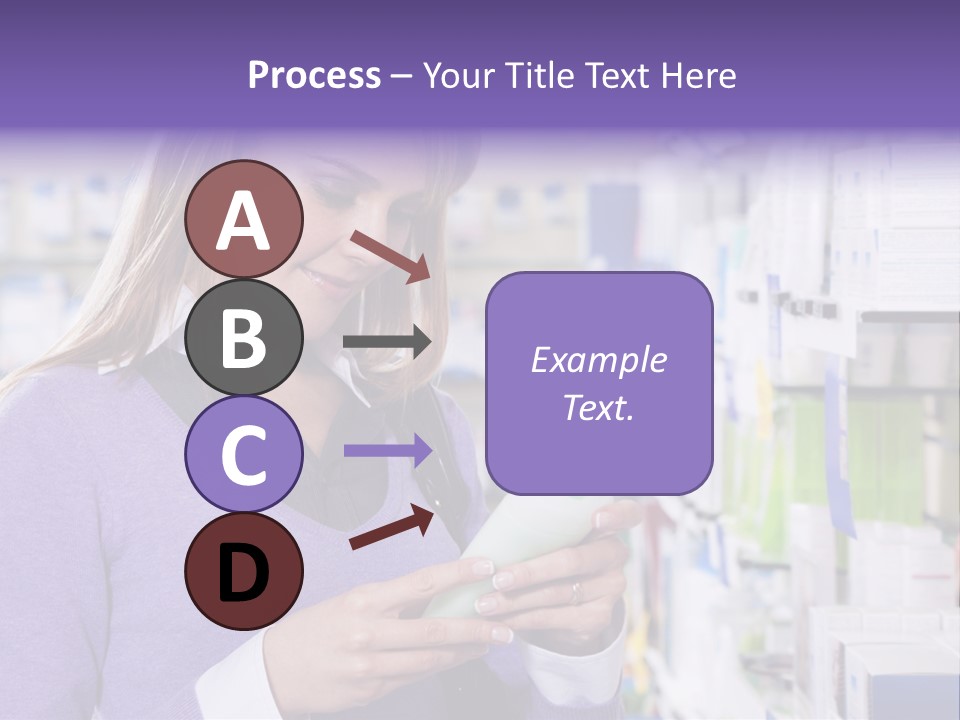 Process – Your Title Text Here

A

B

C

D

Example Text.